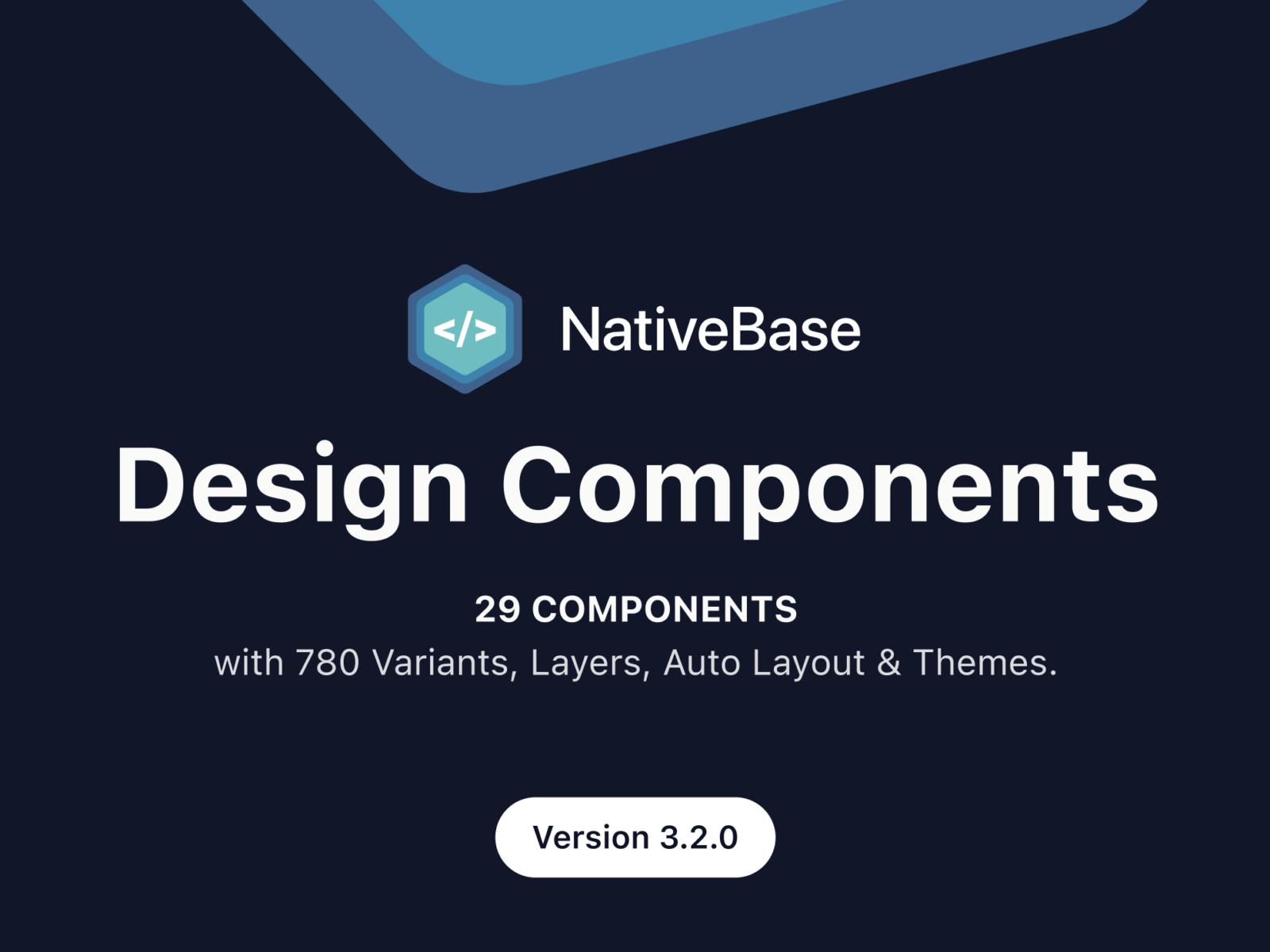 </>

NativeBase

Design Components

29 COMPONENTS

with 780 Variants, Layers, Auto Layout & Themes.

Version 3.2.0